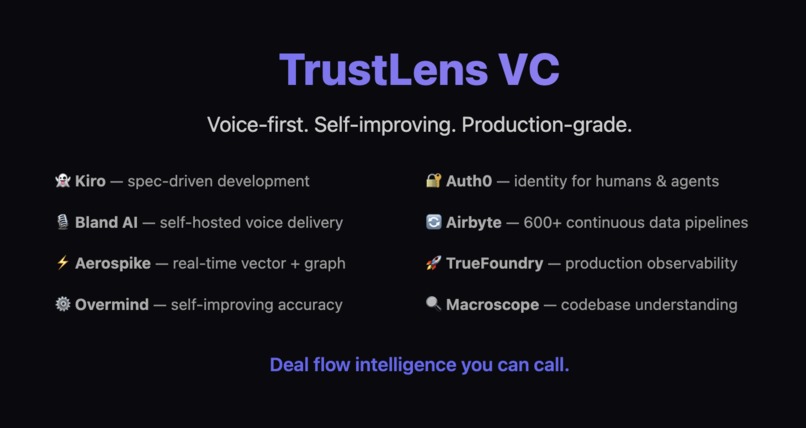 TrustLens VC

Voice-first. Self-improving. Production-grade.

👻 Kiro — spec-driven development

🎙️ Bland AI — self-hosted voice delivery

⚡ Aerospike — real-time vector + graph

⚙️ Overmind — self-improving accuracy

🔐 Auth0 — identity for humans & agents

🔄 Airbyte — 600+ continuous data pipelines

🚀 TrueFoundry — production observability

🔍 Macroscope — codebase understanding

Deal flow intelligence you can call.